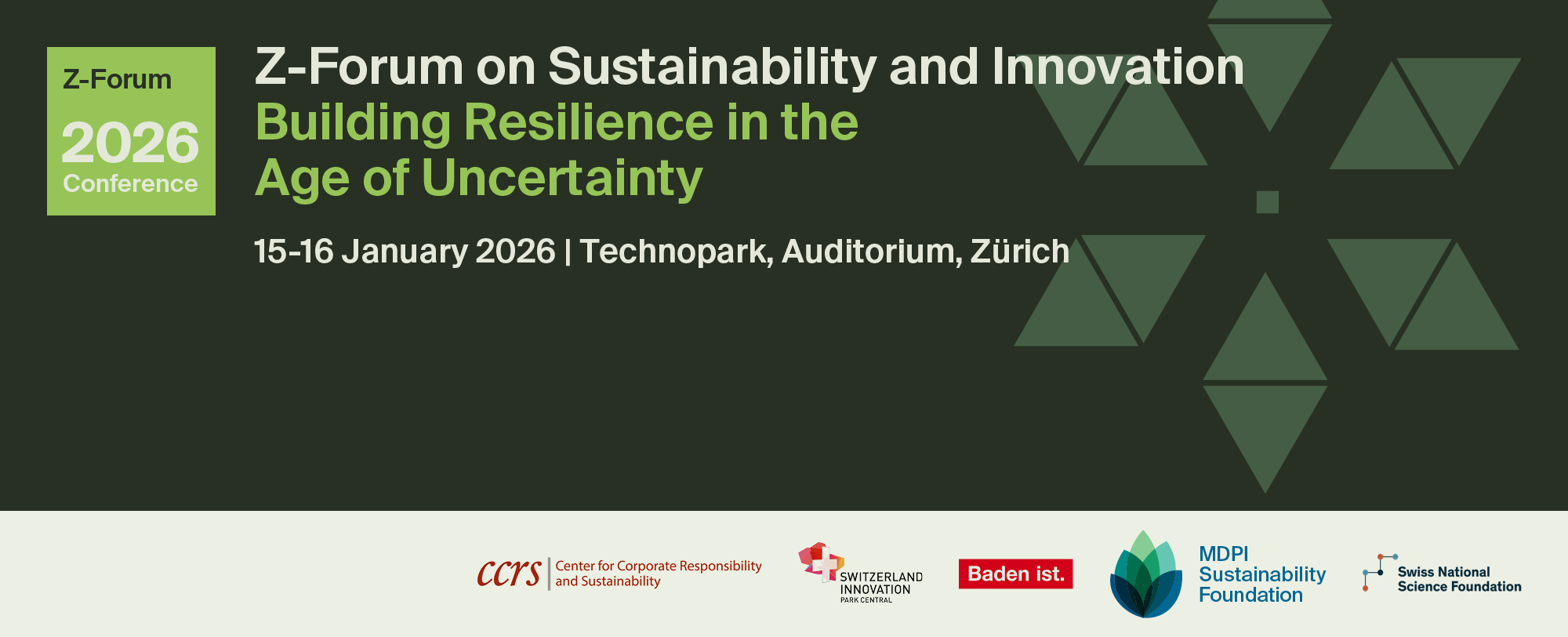 Z-Forum
2026
Conference

Z-Forum on Sustainability and Innovation
Building Resilience in the Age of Uncertainty

15-16 January 2026 | Technopark, Auditorium, Zürich

ccrs Center for Corporate Responsibility and Sustainability

SWITZERLAND INNOVATION PARK CENTRAL

Baden ist.

MDPI Sustainability Foundation

Swiss National Science Foundation